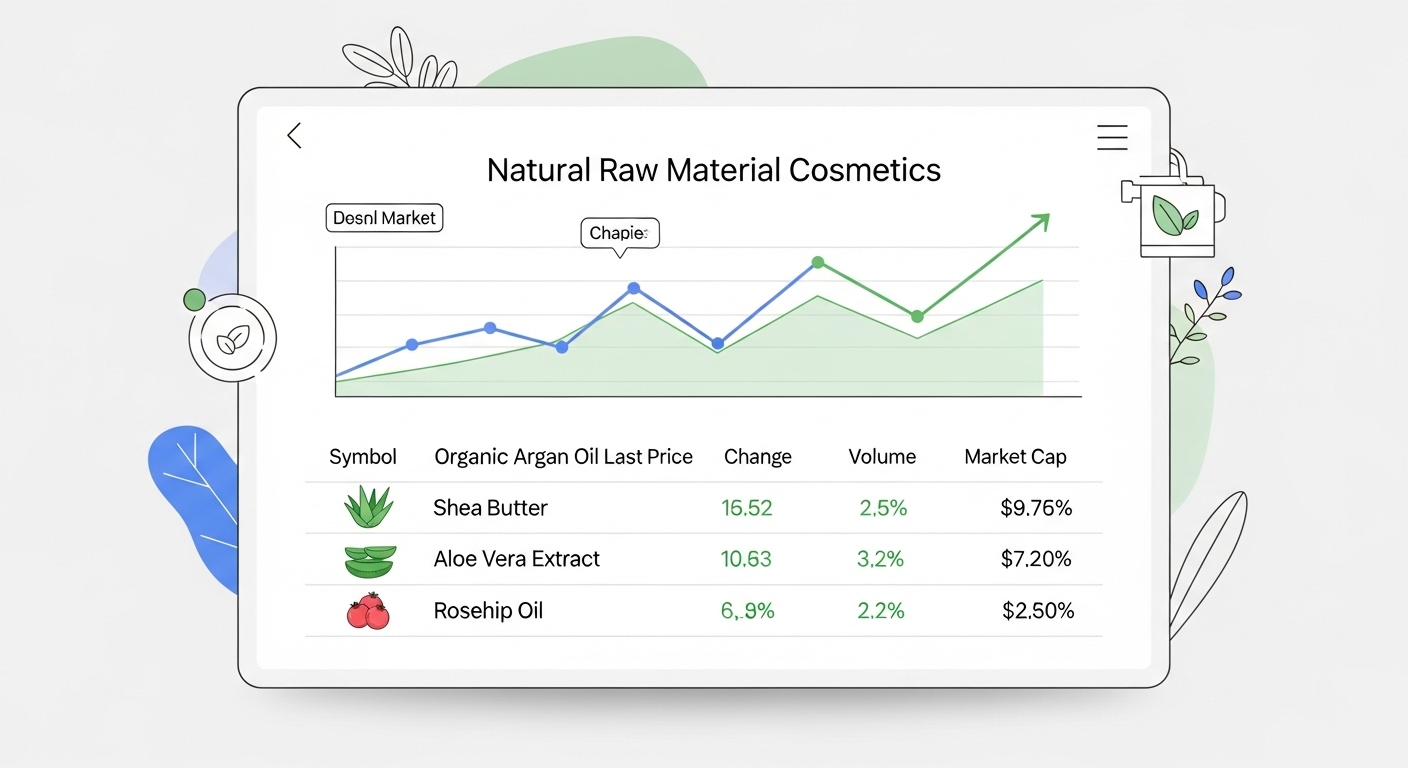 Natural Raw Material Cosmetics

Dosnl Market

Chapie:

| Symbol | Organic Argan Oil Last Price | Change | Volume | Market Cap |
|---|---|---|---|---|
| | Shea Butter | 16.52 | 2.5% | $9.76% |
| | Aloe Vera Extract | 10.63 | 3.2% | $7.20% |
| | Rosehip Oil | 6,.9% | 2.2% | $2.50% |